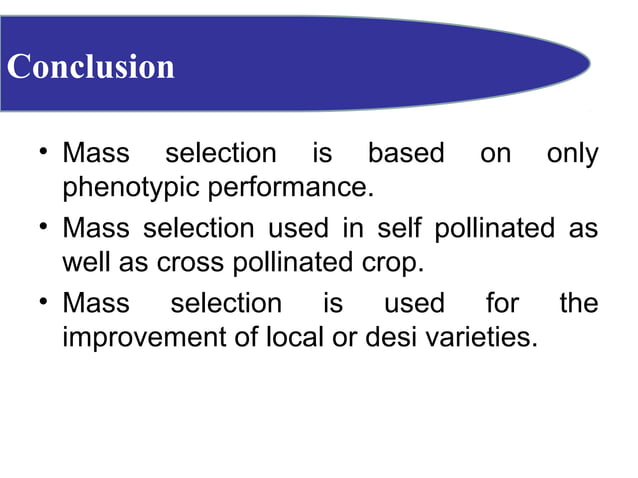 Conclusion

• Mass selection is based on only phenotypic performance.

• Mass selection used in self pollinated as well as cross pollinated crop.

• Mass selection is used for the improvement of local or desi varieties.